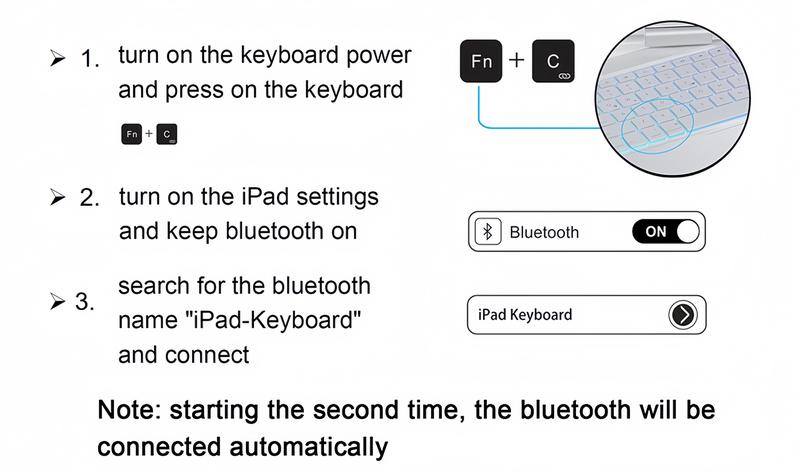 ➢ 1. turn on the keyboard power and press on the keyboard

Fn + C

Fn + C

➢ 2. turn on the iPad settings and keep bluetooth on

Bluetooth ON

➢ 3. search for the bluetooth name "iPad-Keyboard" and connect

iPad Keyboard

Note: starting the second time, the bluetooth will be connected automatically